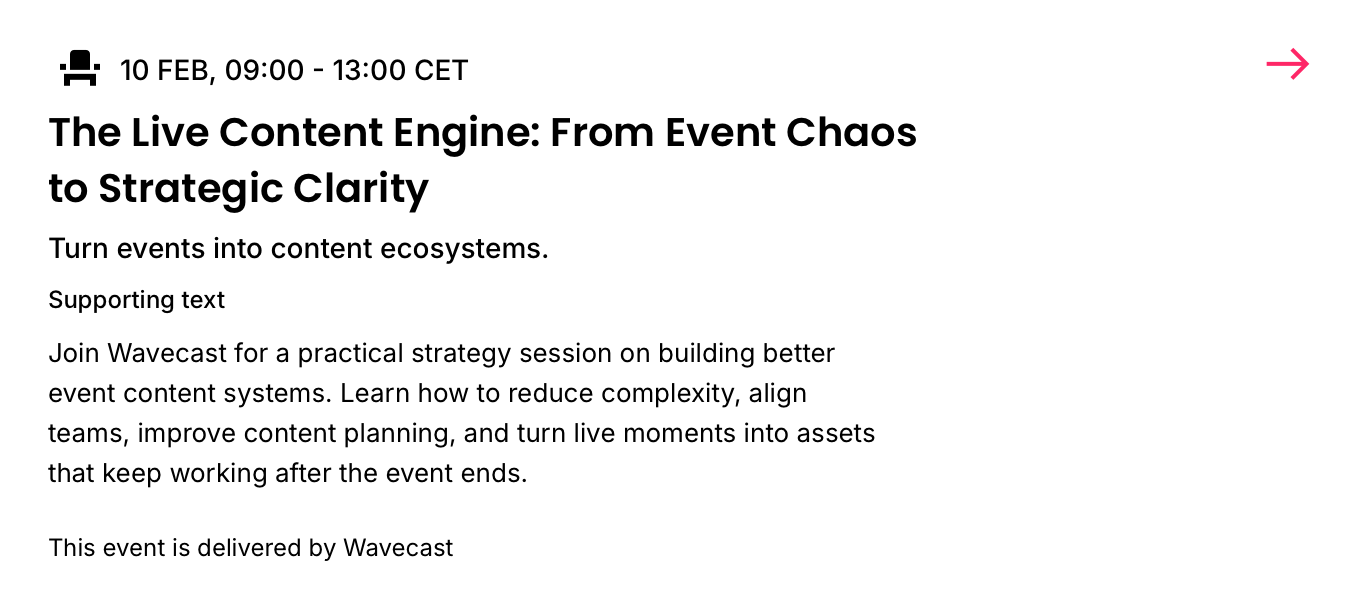 10 FEB, 09:00 - 13:00 CET

The Live Content Engine: From Event Chaos to Strategic Clarity

Turn events into content ecosystems.

Supporting text

Join Wavecast for a practical strategy session on building better event content systems. Learn how to reduce complexity, align teams, improve content planning, and turn live moments into assets that keep working after the event ends.

This event is delivered by Wavecast